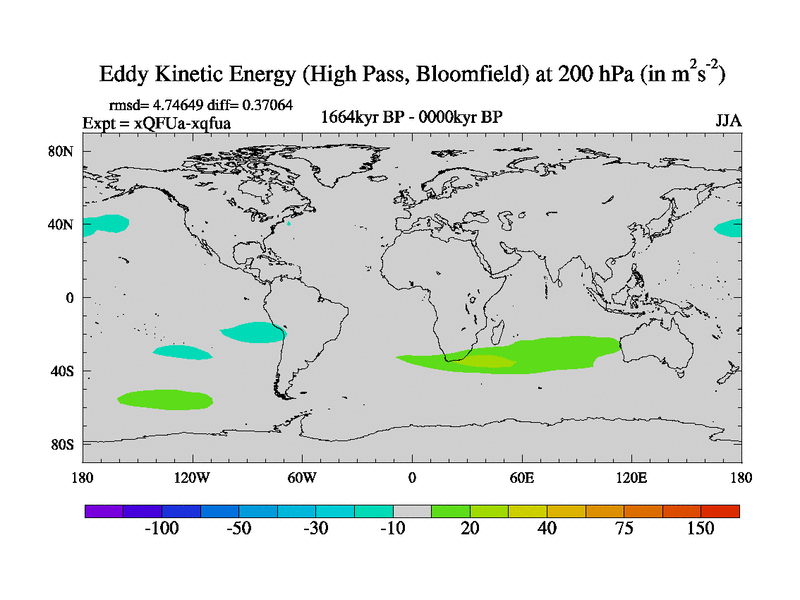 Eddy Kinetic Energy (High Pass, Bloomfield) at 200 hPa (in $m^2s^{-2}$)

rmsd= 4.74649 diff= 0.37064
Expt = xQFUa-xqfua

1664kyr BP - 0000kyr BP

JJA

80N
40N
0
40S
80S

180
120W
60W
0
60E
120E
180

-100
-50
-30
-10
20
40
75
150